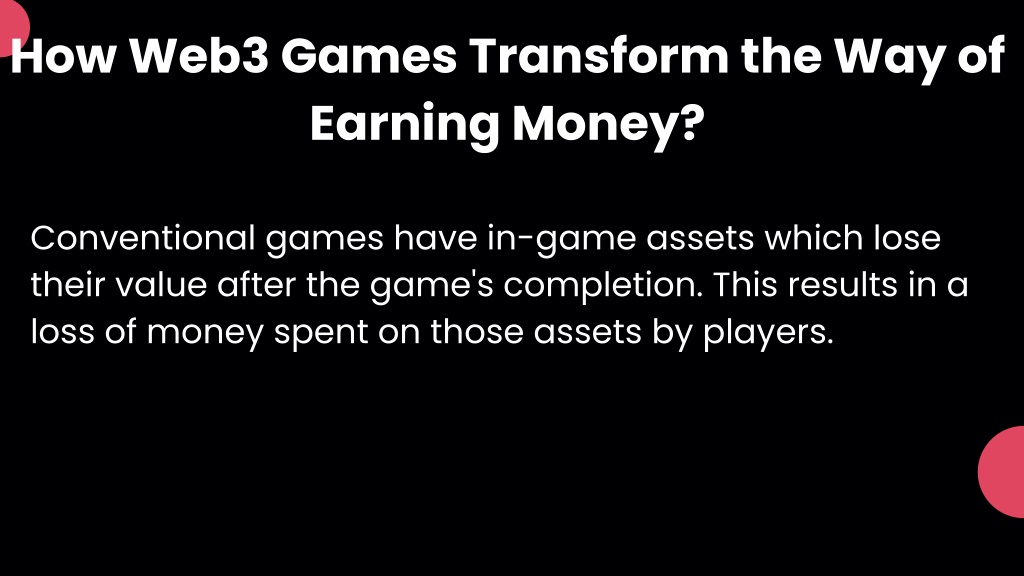 How Web3 Games Transform the Way of Earning Money?

Conventional games have in-game assets which lose their value after the game's completion. This results in a loss of money spent on those assets by players.